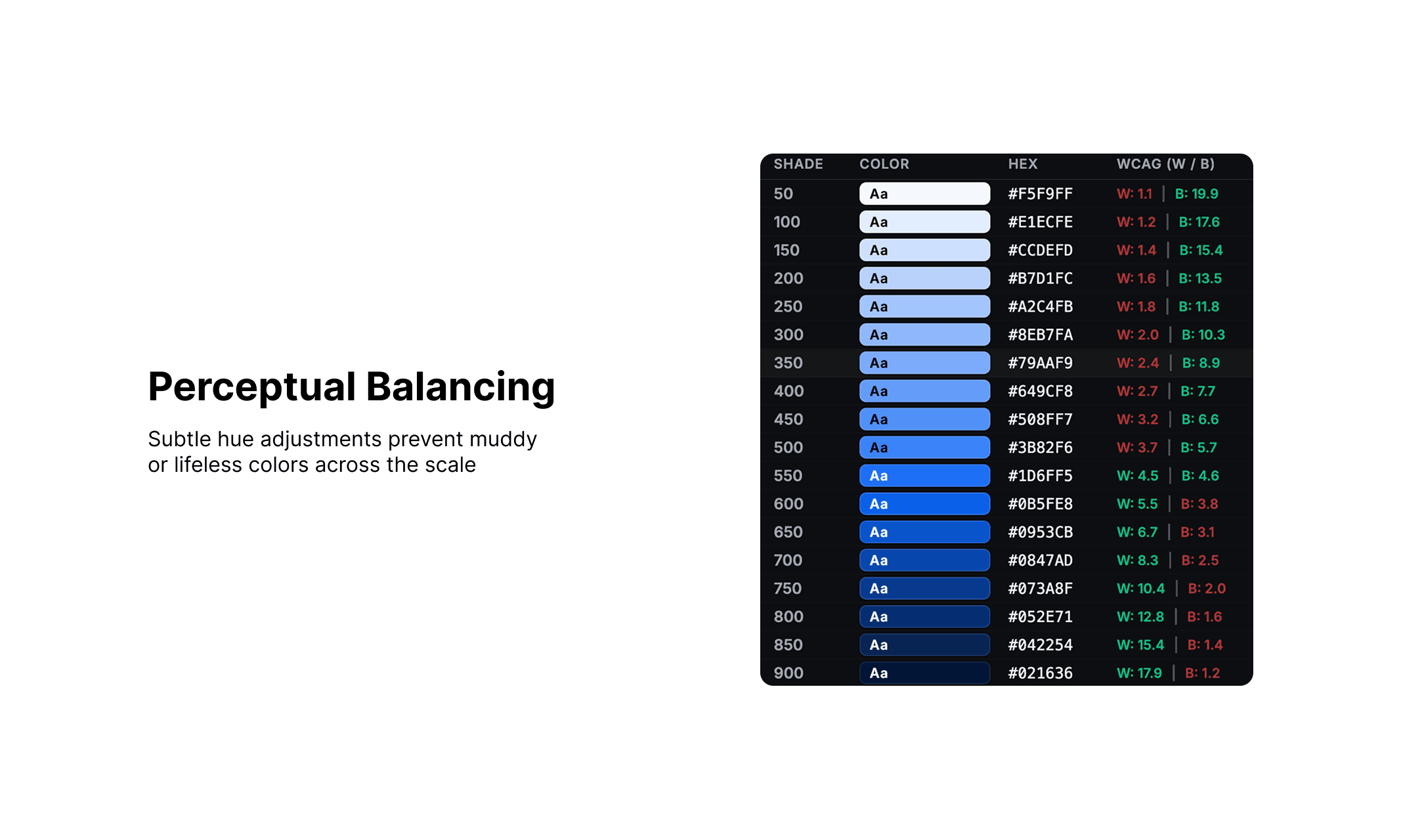 Perceptual Balancing

Subtle hue adjustments prevent muddy or lifeless colors across the scale

| SHADE | COLOR | HEX | WCAG (W / B) |
|---|---|---|---|
| 50 | Aa | #F5F9FF | W: 1.1 \| B: 19.9 |
| 100 | Aa | #E1ECFE | W: 1.2 \| B: 17.6 |
| 150 | Aa | #CCDEFD | W: 1.4 \| B: 15.4 |
| 200 | Aa | #B7D1FC | W: 1.6 \| B: 13.5 |
| 250 | Aa | #A2C4FB | W: 1.8 \| B: 11.8 |
| 300 | Aa | #8EB7FA | W: 2.0 \| B: 10.3 |
| 350 | Aa | #79AAF9 | W: 2.4 \| B: 8.9 |
| 400 | Aa | #649CF8 | W: 2.7 \| B: 7.7 |
| 450 | Aa | #508FF7 | W: 3.2 \| B: 6.6 |
| 500 | Aa | #3B82F6 | W: 3.7 \| B: 5.7 |
| 550 | Aa | #1D6FF5 | W: 4.5 \| B: 4.6 |
| 600 | Aa | #0B5FE8 | W: 5.5 \| B: 3.8 |
| 650 | Aa | #0953CB | W: 6.7 \| B: 3.1 |
| 700 | Aa | #0847AD | W: 8.3 \| B: 2.5 |
| 750 | Aa | #073A8F | W: 10.4 \| B: 2.0 |
| 800 | Aa | #052E71 | W: 12.8 \| B: 1.6 |
| 850 | Aa | #042254 | W: 15.4 \| B: 1.4 |
| 900 | Aa | #021636 | W: 17.9 \| B: 1.2 |